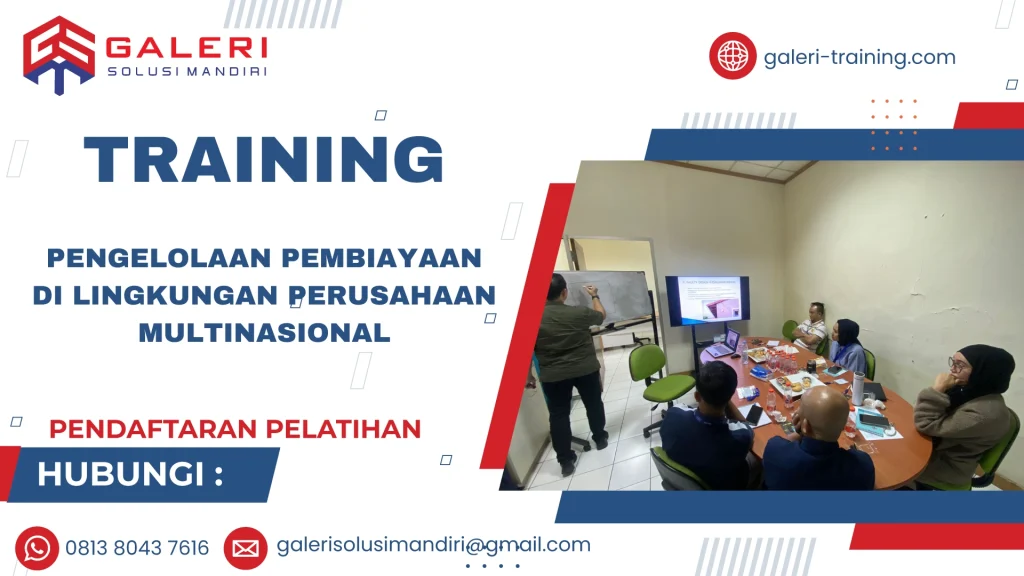 GALERI
SOLUSI MANDIRI

galeri-training.com

TRAINING

PENGELOLAAN PEMBIAYAAN DI LINGKUNGAN PERUSAHAAN MULTINASIONAL

PENDAFTARAN PELATIHAN

HUBUNGI :

0813 8043 7616

galerisolusimandiri@gmail.com